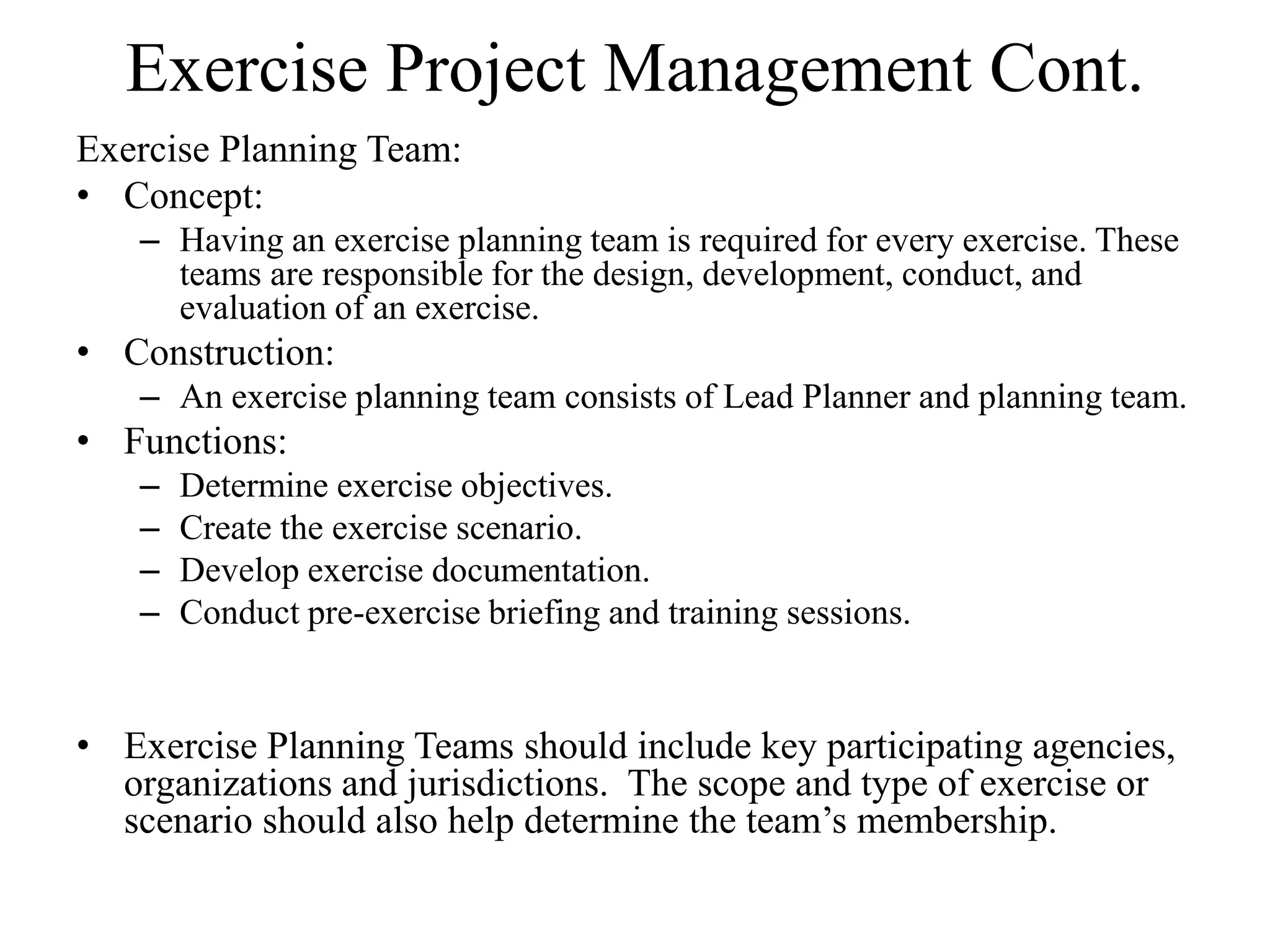 Exercise Project Management Cont.

Exercise Planning Team:

• Concept:
  – Having an exercise planning team is required for every exercise. These teams are responsible for the design, development, conduct, and evaluation of an exercise.
• Construction:
  – An exercise planning team consists of Lead Planner and planning team.
• Functions:
  – Determine exercise objectives.
  – Create the exercise scenario.
  – Develop exercise documentation.
  – Conduct pre-exercise briefing and training sessions.

• Exercise Planning Teams should include key participating agencies, organizations and jurisdictions. The scope and type of exercise or scenario should also help determine the team’s membership.